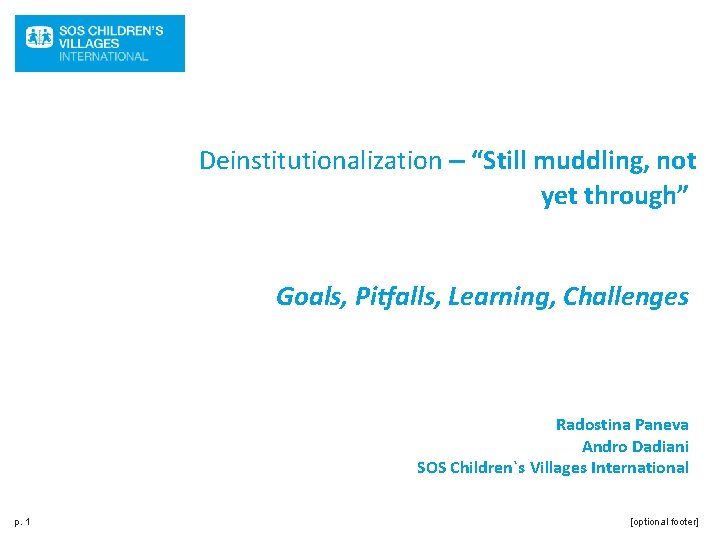 SOS CHILDREN'S VILLAGES INTERNATIONAL

Deinstitutionalization – "Still muddling, not yet through"

Goals, Pitfalls, Learning, Challenges

Radostina Paneva
Andro Dadiani
SOS Children`s Villages International

p. 1

[optional footer]